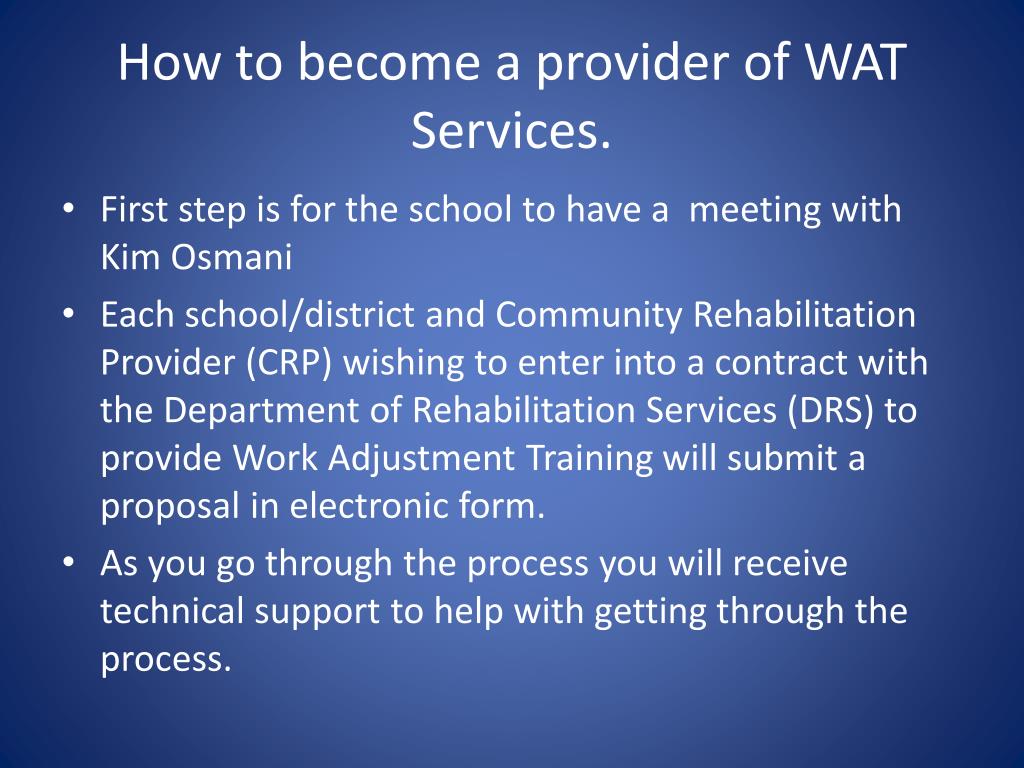 How to become a provider of WAT Services.

• First step is for the school to have a meeting with Kim Osmani

• Each school/district and Community Rehabilitation Provider (CRP) wishing to enter into a contract with the Department of Rehabilitation Services (DRS) to provide Work Adjustment Training will submit a proposal in electronic form.

• As you go through the process you will receive technical support to help with getting through the process.